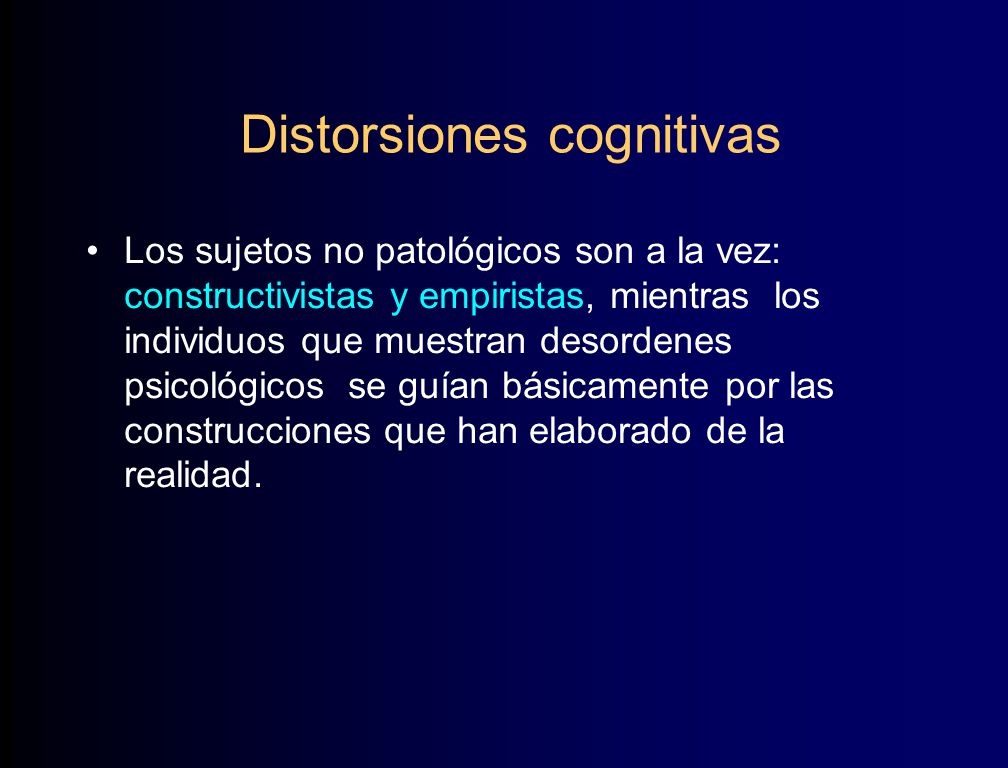 Distorsiones cognitivas

• Los sujetos no patológicos son a la vez: constructivistas y empiristas, mientras los individuos que muestran desordenes psicológicos se guían básicamente por las construcciones que han elaborado de la realidad.